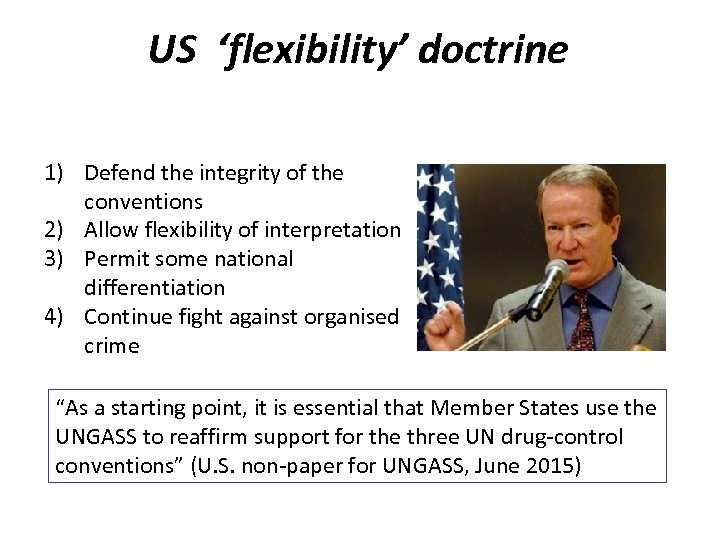 US ‘flexibility’ doctrine

1) Defend the integrity of the conventions
2) Allow flexibility of interpretation
3) Permit some national differentiation
4) Continue fight against organised crime

“As a starting point, it is essential that Member States use the UNGASS to reaffirm support for the three UN drug-control conventions” (U.S. non-paper for UNGASS, June 2015)